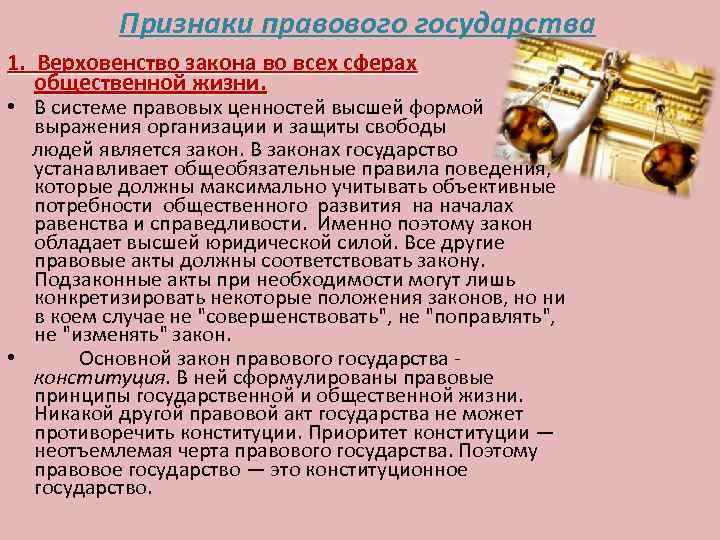 Признаки правового государства

1. Верховенство закона во всех сферах общественной жизни.

• В системе правовых ценностей высшей формой выражения организации и защиты свободы людей является закон. В законах государство устанавливает общеобязательные правила поведения, которые должны максимально учитывать объективные потребности общественного развития на началах равенства и справедливости. Именно поэтому закон обладает высшей юридической силой. Все другие правовые акты должны соответствовать закону. Подзаконные акты при необходимости могут лишь конкретизировать некоторые положения законов, но ни в коем случае не "совершенствовать", не "поправлять", не "изменять" закон.

• Основной закон правового государства - конституция. В ней сформулированы правовые принципы государственной и общественной жизни. Никакой другой правовой акт государства не может противоречить конституции. Приоритет конституции — неотъемлемая черта правового государства. Поэтому правовое государство — это конституционное государство.